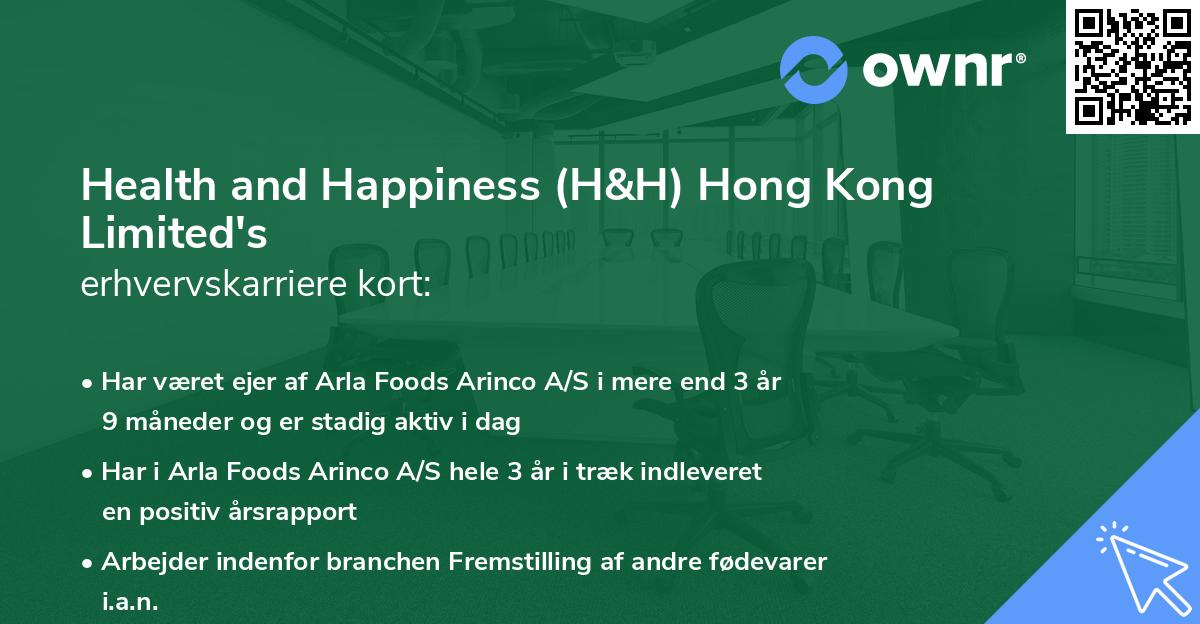 ownr®

Health and Happiness (H&H) Hong Kong Limited's
erhvervskarriere kort:

• Har været ejer af Arla Foods Arinco A/S i mere end 3 år 9 måneder og er stadig aktiv i dag

• Har i Arla Foods Arinco A/S hele 3 år i træk indleveret en positiv årsrapport

• Arbejder indenfor branchen Fremstilling af andre fødevarer i.a.n.